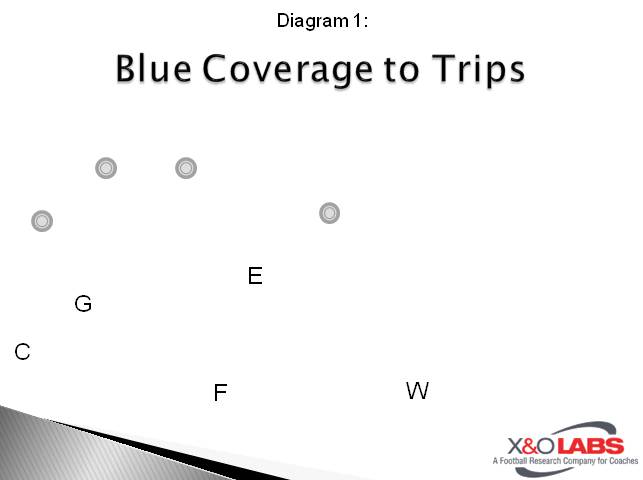 Diagram 1:

Blue Coverage to Trips

E

G

C

F

W

X&O LABS
A Football Research Company for Coaches